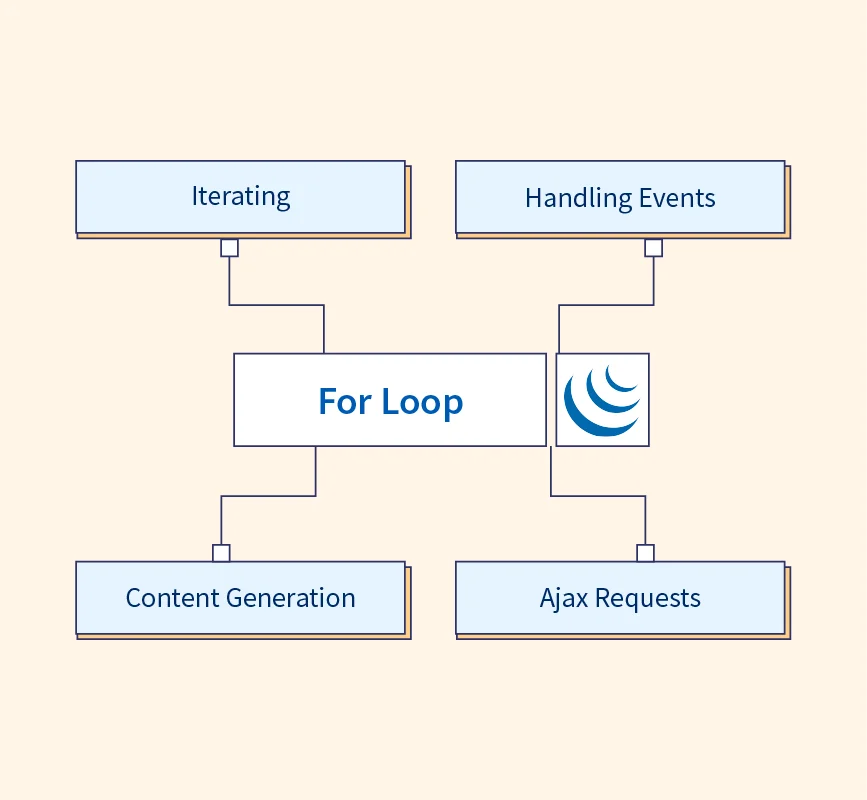 Iterating

Handling Events

For Loop

Content Generation

Ajax Requests